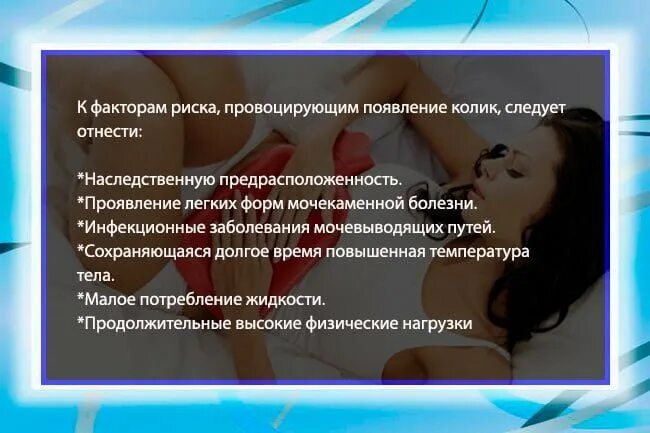 К факторам риска, провоцирующим появление колик, следует отнести:

*Наследственную предрасположенность.
*Проявление легких форм мочекаменной болезни.
*Инфекционные заболевания мочевыводящих путей.
*Сохраняющаяся долгое время повышенная температура тела.
*Малое потребление жидкости.
*Продолжительные высокие физические нагрузки